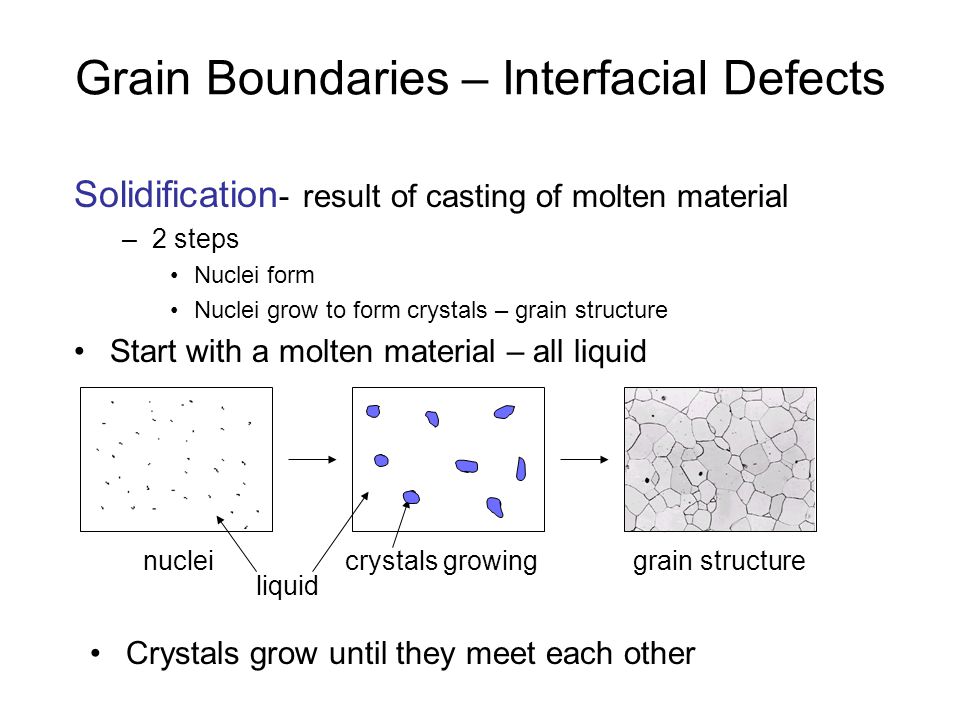 Grain Boundaries – Interfacial Defects

Solidification- result of casting of molten material

– 2 steps

• Nuclei form

• Nuclei grow to form crystals – grain structure

• Start with a molten material – all liquid

nuclei

liquid

crystals growing

grain structure

• Crystals grow until they meet each other